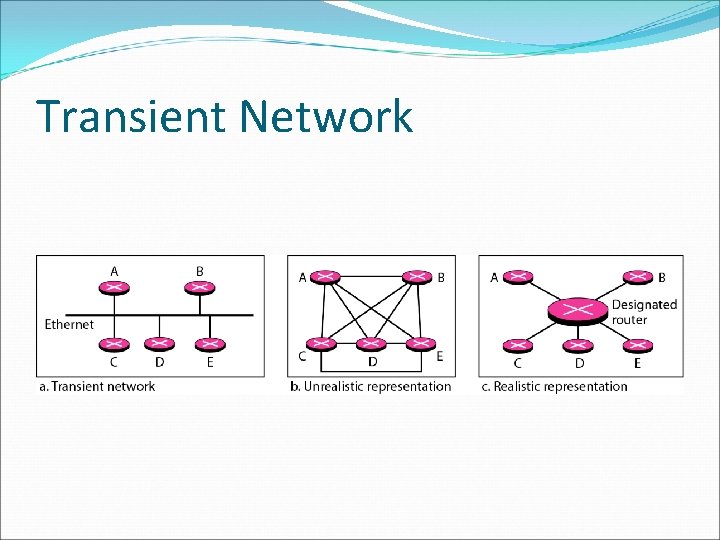 Transient Network

A B Ethernet C D E

a. Transient network

A B C D E

b. Unrealistic representation

A B Designated router C D E

c. Realistic representation